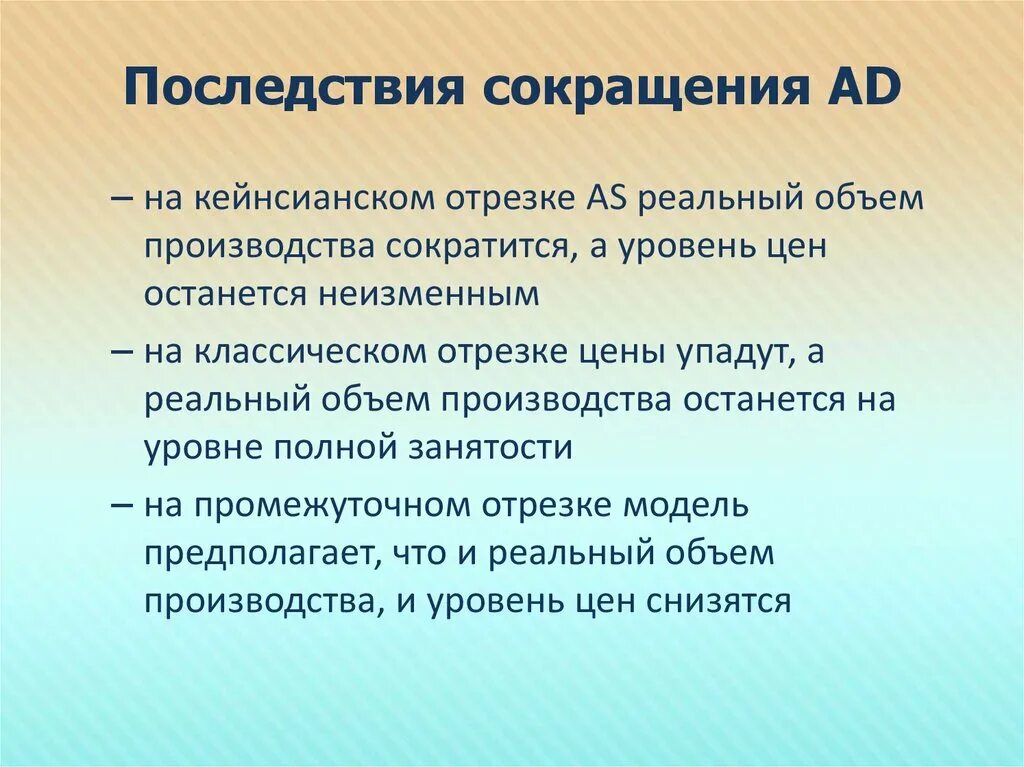 Последствия сокращения AD

– на кейнсианском отрезке AS реальный объем производства сократится, а уровень цен останется неизменным

– на классическом отрезке цены упадут, а реальный объем производства останется на уровне полной занятости

– на промежуточном отрезке модель предполагает, что и реальный объем производства, и уровень цен снизятся